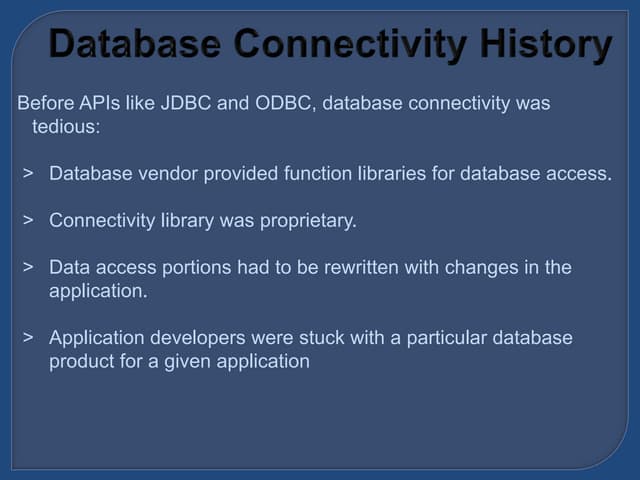 Database Connectivity History

Before APIs like JDBC and ODBC, database connectivity was tedious:

> Database vendor provided function libraries for database access.

> Connectivity library was proprietary.

> Data access portions had to be rewritten with changes in the application.

> Application developers were stuck with a particular database product for a given application